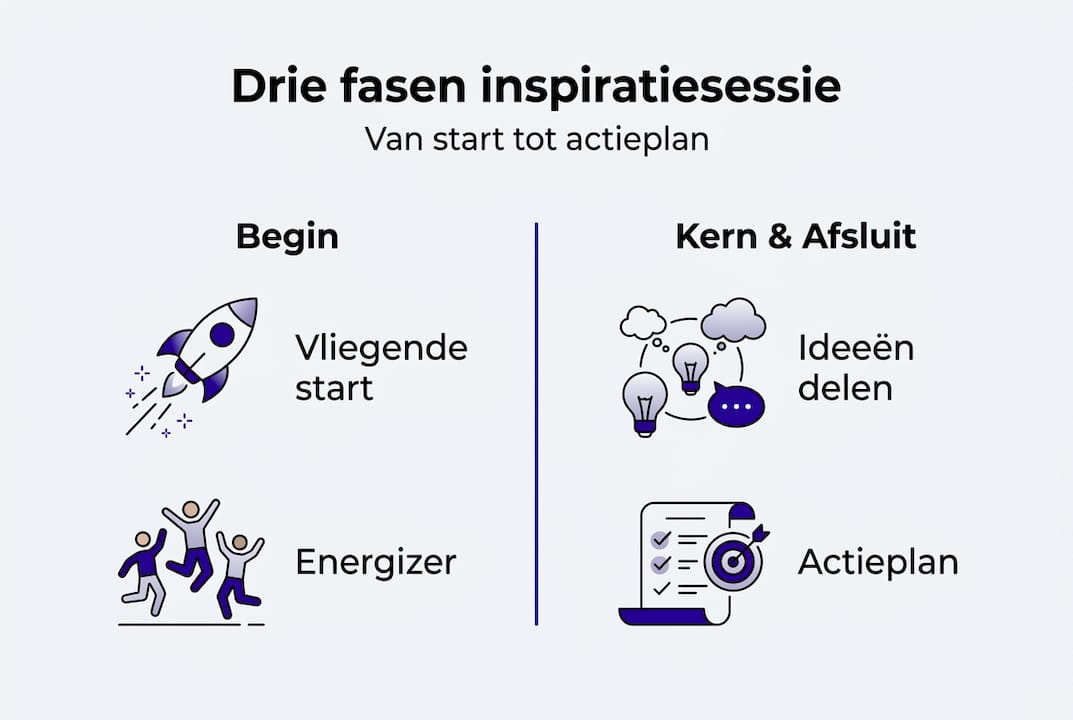 Drie fasen inspiratiesessie
Van start tot actieplan

Begin

Vliegende start

Energizer

Kern & Afsluit

Ideeën delen

Actieplan